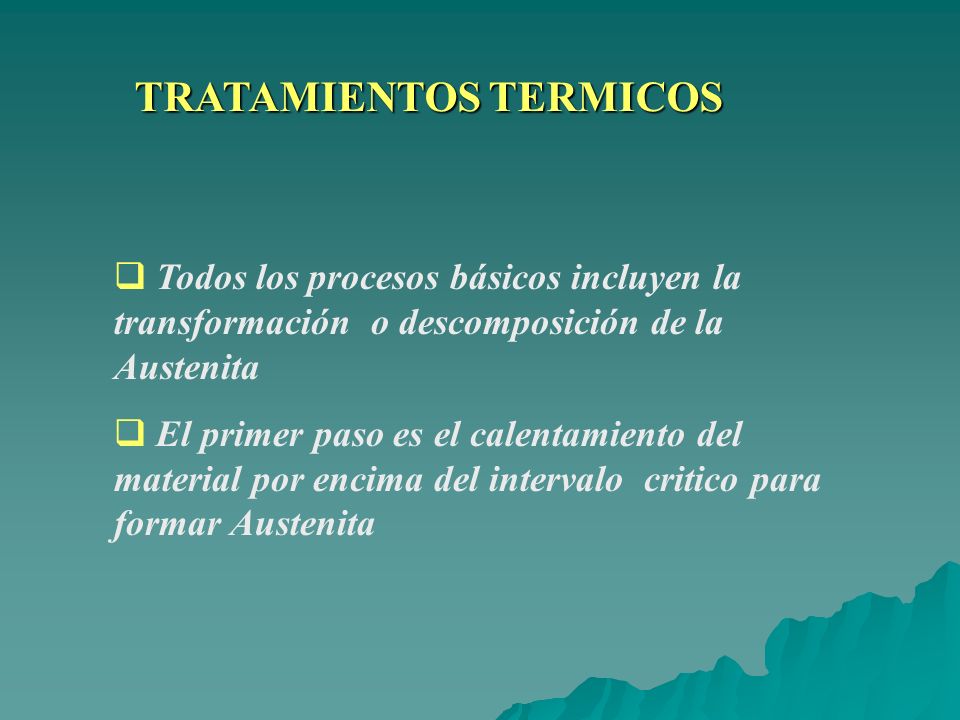 TRATAMIENTOS TERMICOS

❑ Todos los procesos básicos incluyen la transformación o descomposición de la Austenita

❑ El primer paso es el calentamiento del material por encima del intervalo critico para formar Austenita